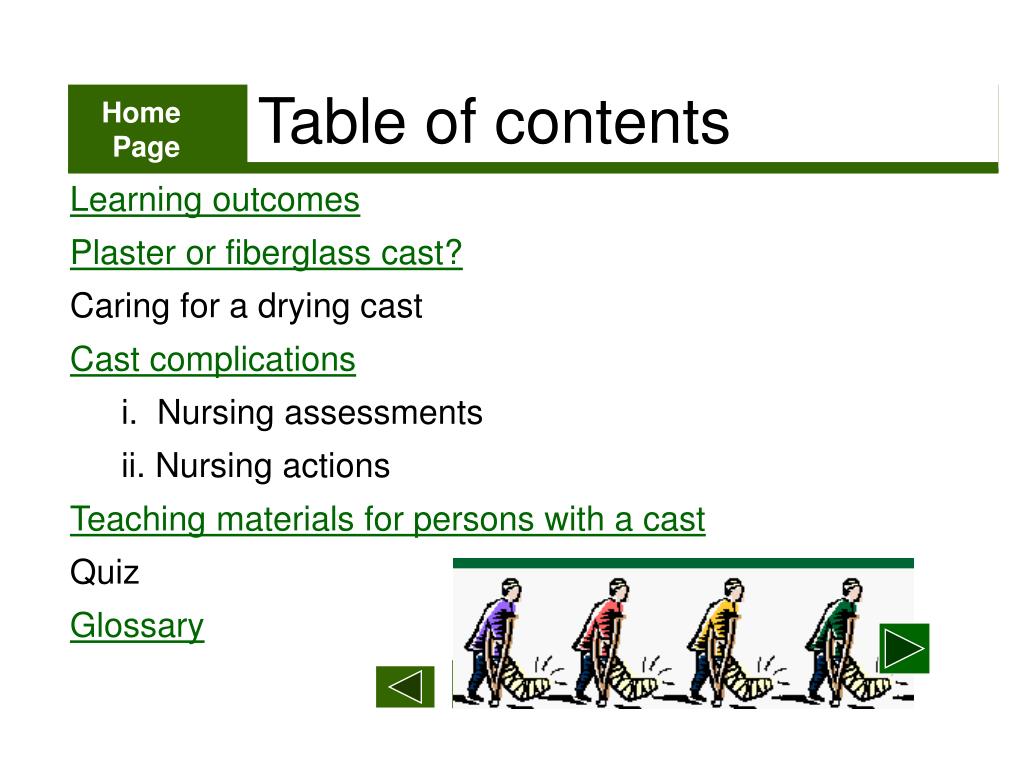 Home Page

Table of contents

Learning outcomes

Plaster or fiberglass cast?

Caring for a drying cast

Cast complications

i. Nursing assessments

ii. Nursing actions

Teaching materials for persons with a cast

Quiz

Glossary